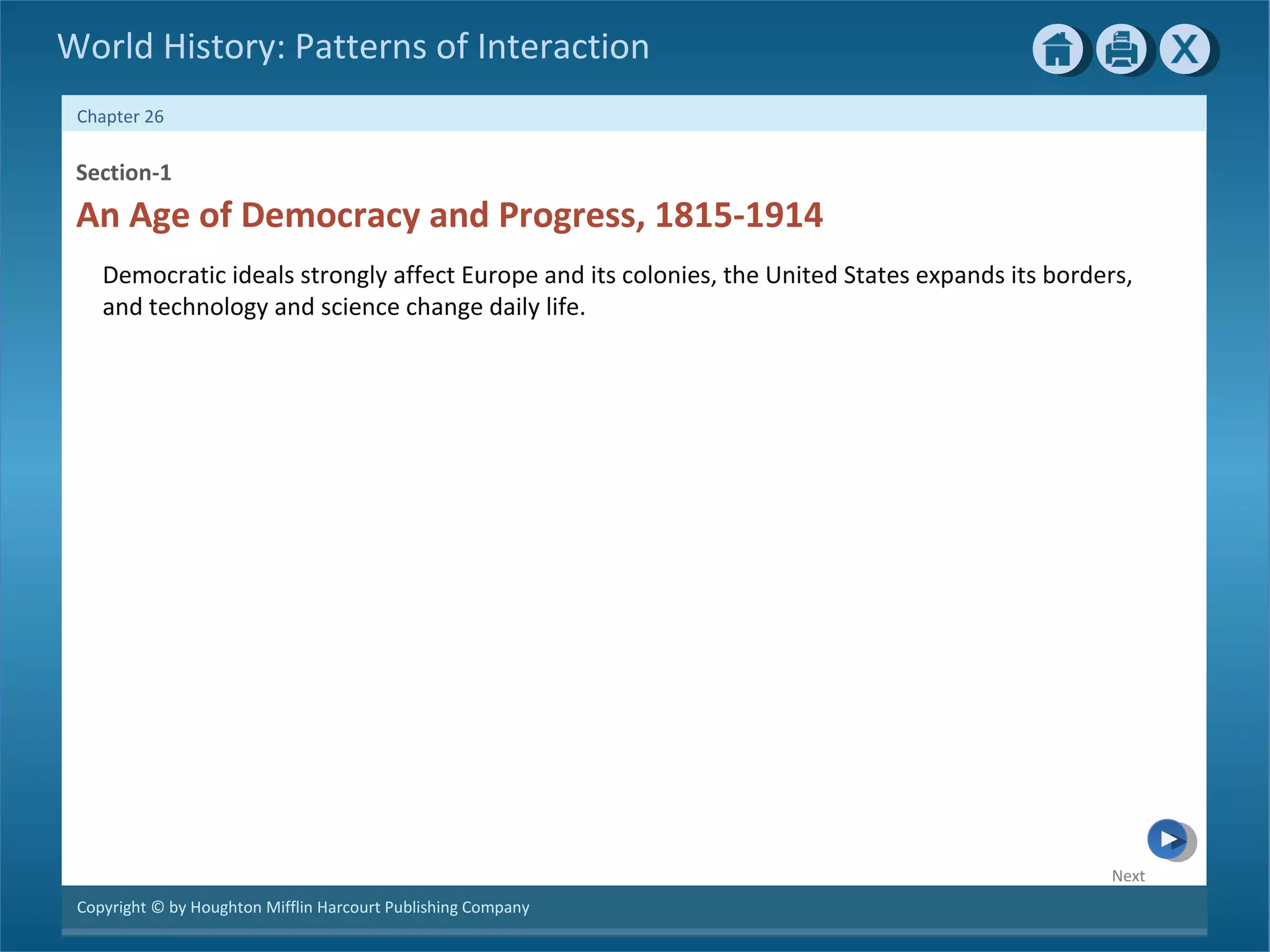 World History: Patterns of Interaction

X

Chapter 26

Section-1

An Age of Democracy and Progress, 1815-1914

Democratic ideals strongly affect Europe and its colonies, the United States expands its borders, and technology and science change daily life.

Next

Copyright © by Houghton Mifflin Harcourt Publishing Company